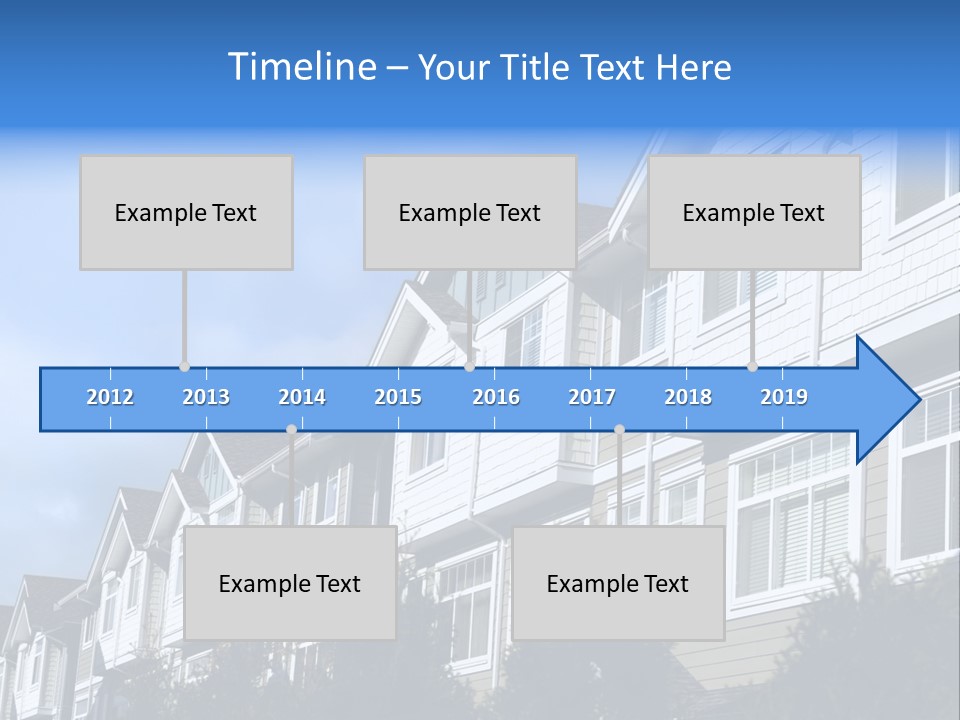 Timeline – Your Title Text Here

Example Text

Example Text

Example Text

2012 2013 2014 2015 2016 2017 2018 2019

Example Text

Example Text